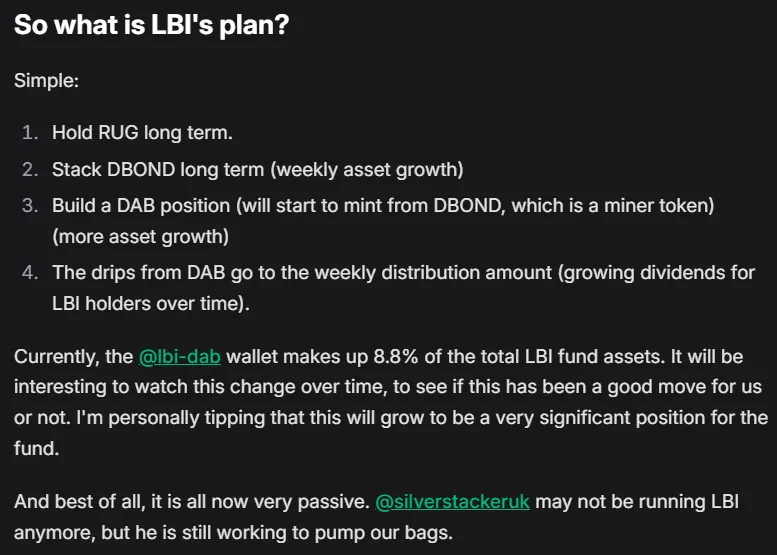 So what is LBI's plan?

Simple:

1. Hold RUG long term.
2. Stack DBOND long term (weekly asset growth)
3. Build a DAB position (will start to mint from DBOND, which is a miner token) (more asset growth)
4. The drips from DAB go to the weekly distribution amount (growing dividends for LBI holders over time).

Currently, the @lbi-dab wallet makes up 8.8% of the total LBI fund assets. It will be interesting to watch this change over time, to see if this has been a good move for us or not. I'm personally tipping that this will grow to be a very significant position for the fund.

And best of all, it is all now very passive. @silverstackeruk may not be running LBI anymore, but he is still working to pump our bags.